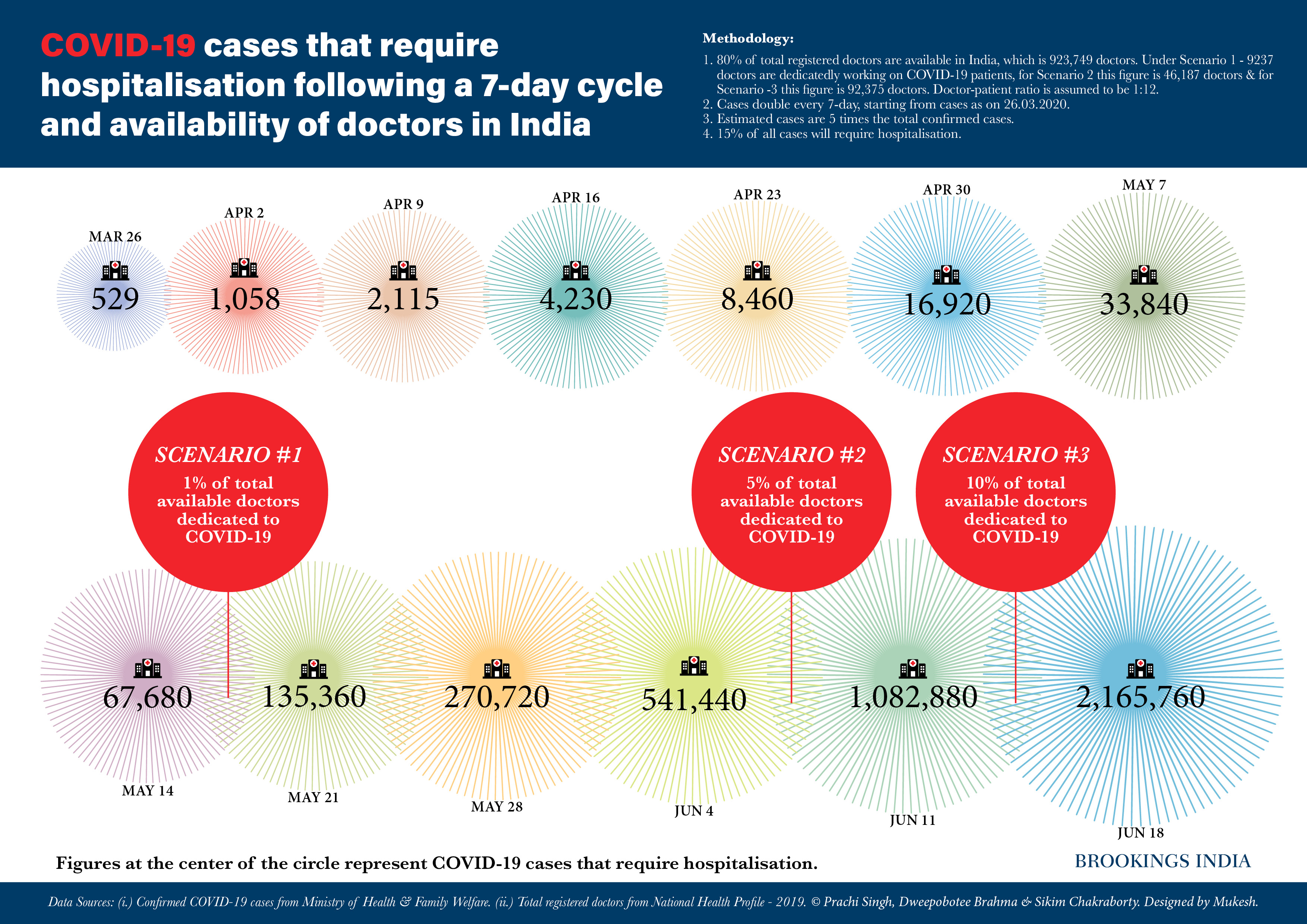 COVID-19 cases that require hospitalisation following a 7-day cycle and availability of doctors in India

Methodology:
1. 80% of total registered doctors are available in India, which is 923,749 doctors. Under Scenario 1 - 9237 doctors are dedicatedly working on COVID-19 patients, for Scenario 2 this figure is 46,187 doctors & for Scenario -3 this figure is 92,375 doctors. Doctor-patient ratio is assumed to be 1:12.
2. Cases double every 7-day, starting from cases as on 26.03.2020.
3. Estimated cases are 5 times the total confirmed cases.
4. 15% of all cases will require hospitalisation.

MAR 26
529

APR 2
1,058

APR 9
2,115

APR 16
4,230

APR 23
8,460

APR 30
16,920

MAY 7
33,840

SCENARIO #1
1% of total available doctors dedicated to COVID-19

SCENARIO #2
5% of total available doctors dedicated to COVID-19

SCENARIO #3
10% of total available doctors dedicated to COVID-19

67,680
MAY 14

135,360
MAY 21

270,720
MAY 28

541,440
JUN 4

1,082,880
JUN 11

2,165,760
JUN 18

Figures at the center of the circle represent COVID-19 cases that require hospitalisation.

BROOKINGS INDIA

Data Sources: (i.) Confirmed COVID-19 cases from Ministry of Health & Family Welfare. (ii.) Total registered doctors from National Health Profile - 2019. © Prachi Singh, Dweepobotee Brahma & Sikim Chakraborty. Designed by Mukesh.